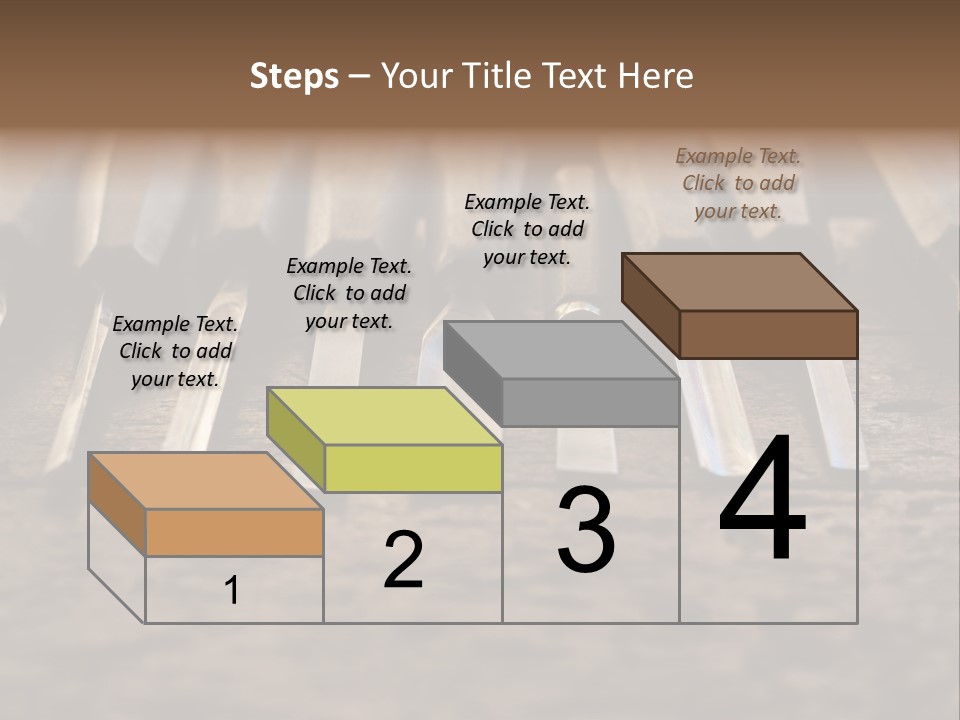 Steps – Your Title Text Here

Example Text. Click to add your text.

Example Text. Click to add your text.

Example Text. Click to add your text.

Example Text. Click to add your text.

1

2

3

4